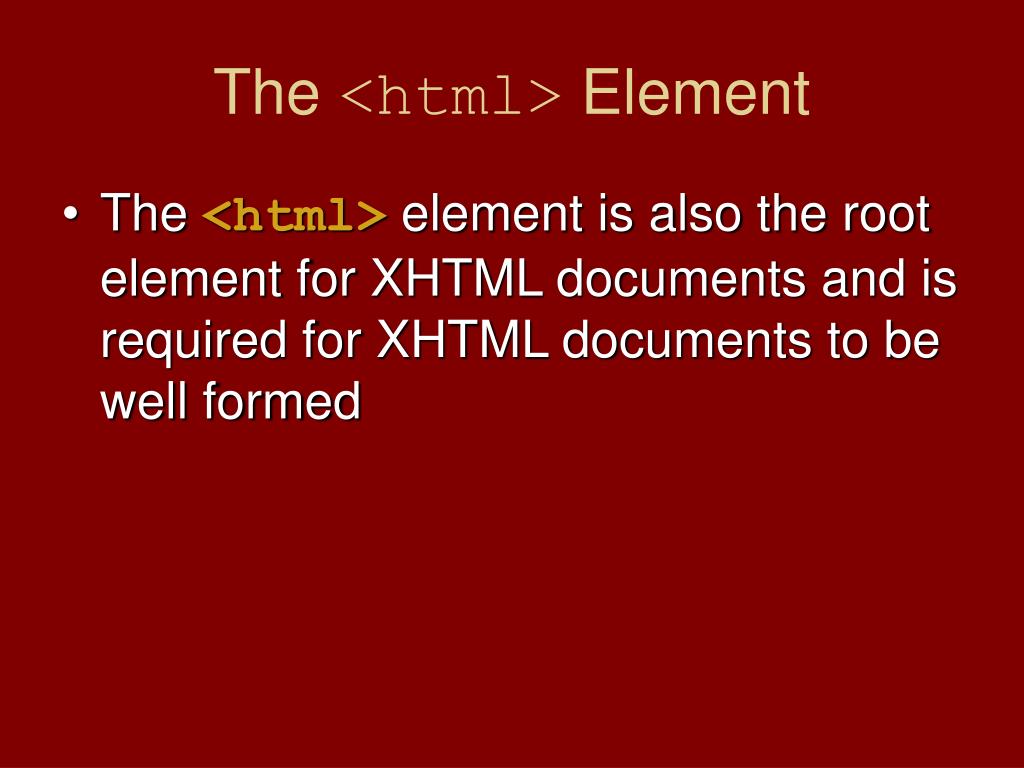 The <html> Element

• The <html> element is also the root element for XHTML documents and is required for XHTML documents to be well formed